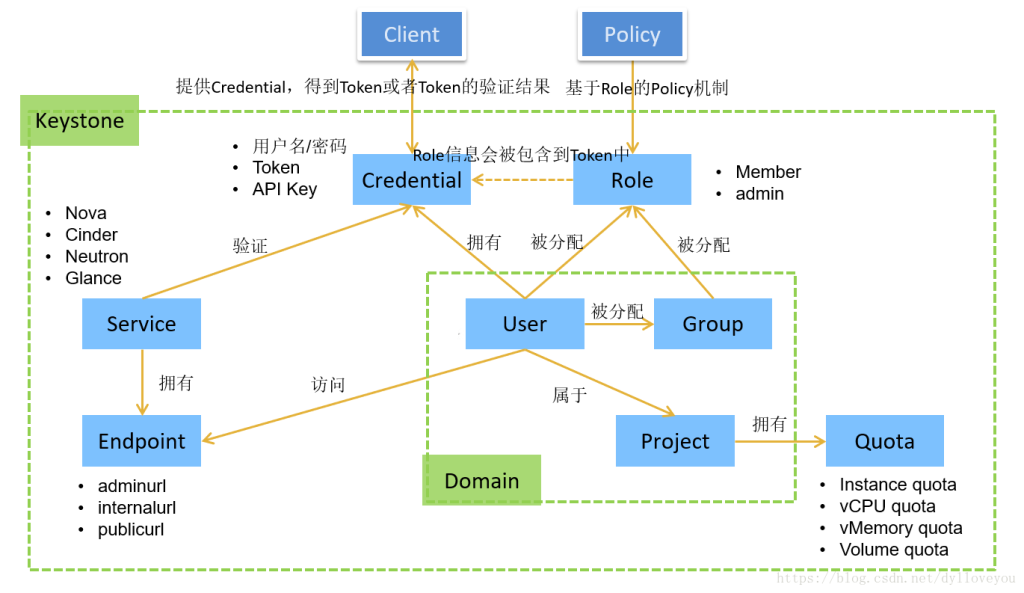 Client

Policy

提供Credential，得到Token或者Token的验证结果

基于Role的Policy机制

Keystone

• 用户名/密码
• Token
• API Key

Role信息会被包含到Token中

Credential

Role

• Member
• admin

• Nova
• Cinder
• Neutron
• Glance

验证

拥有

被分配

被分配

Service

User

被分配

Group

拥有

访问

属于

Endpoint

Project

拥有

Quota

Domain

• adminurl
• internalurl
• publicurl

• Instance quota
• vCPU quota
• vMemory quota
• Volume quota

https://blog.csdn.net/dylloveyou